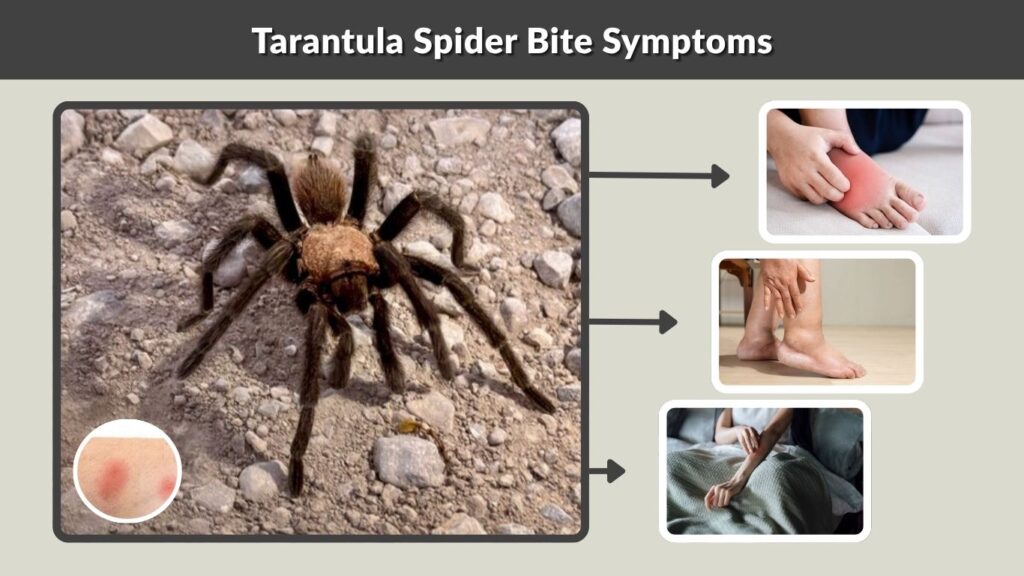 Tarantula Spider Bite Symptoms